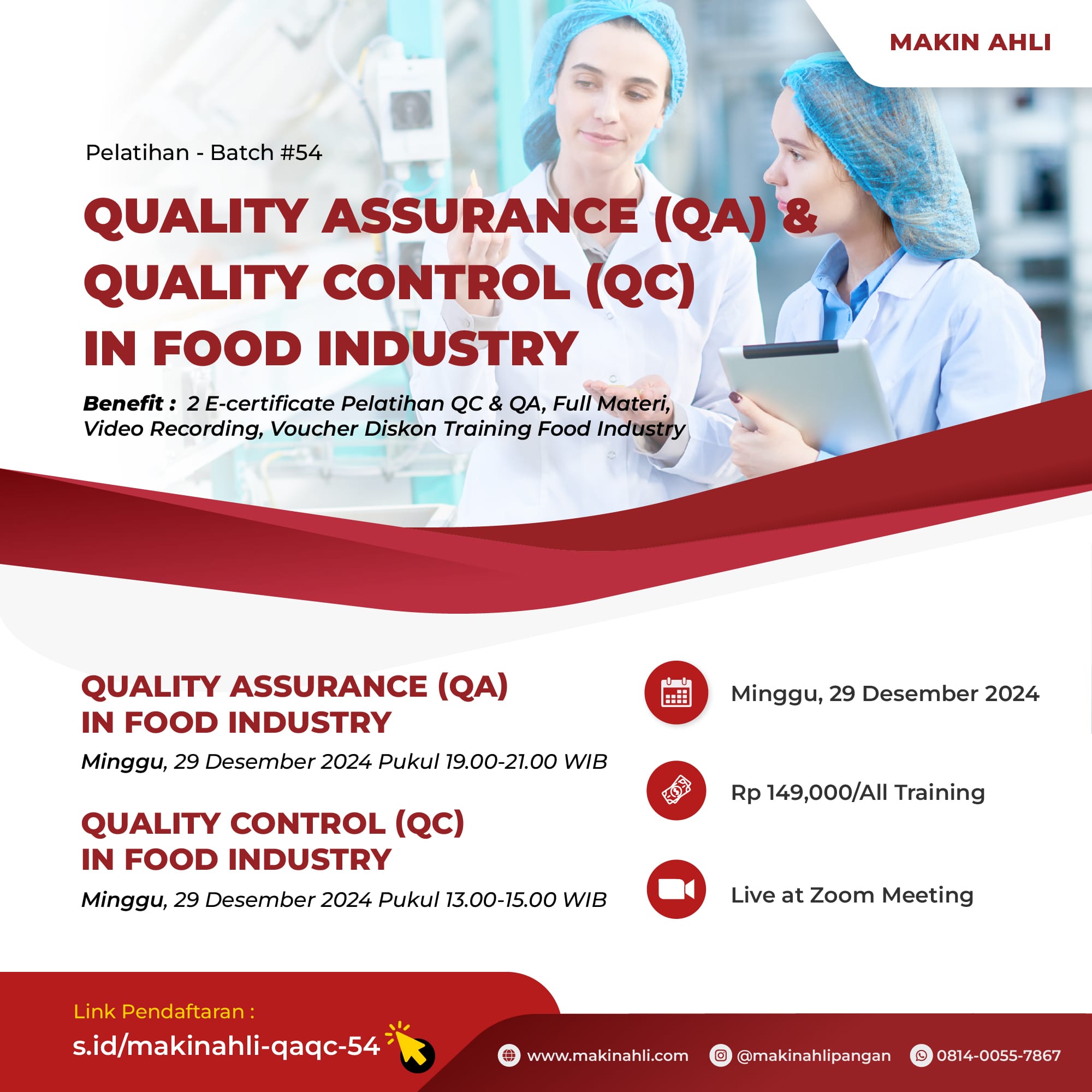 MAKIN AHLI

Pelatihan - Batch #54

QUALITY ASSURANCE (QA) & QUALITY CONTROL (QC) IN FOOD INDUSTRY

Benefit : 2 E-certificate Pelatihan QC & QA, Full Materi, Video Recording, Voucher Diskon Training Food Industry

QUALITY ASSURANCE (QA) IN FOOD INDUSTRY

Minggu, 29 Desember 2024 Pukul 19.00-21.00 WIB

QUALITY CONTROL (QC) IN FOOD INDUSTRY

Minggu, 29 Desember 2024 Pukul 13.00-15.00 WIB

Minggu, 29 Desember 2024

Rp 149,000/All Training

Live at Zoom Meeting

Link Pendaftaran :
s.id/makinahli-qaqc-54

www.makinahli.com
@makinahlipangan
0814-0055-7867